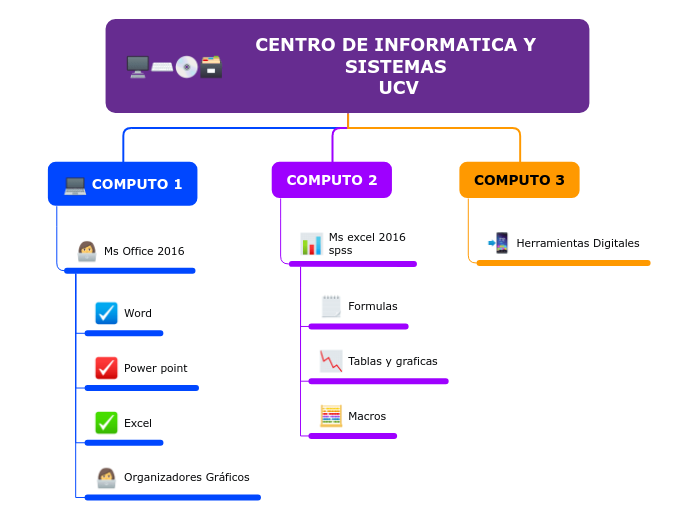 CENTRO DE INFORMATICA Y SISTEMAS
UCV

COMPUTO 1

Ms Office 2016

Word

Power point

Excel

Organizadores Gráficos

COMPUTO 2

Ms excel 2016 spss

Formulas

Tablas y graficas

Macros

COMPUTO 3

Herramientas Digitales